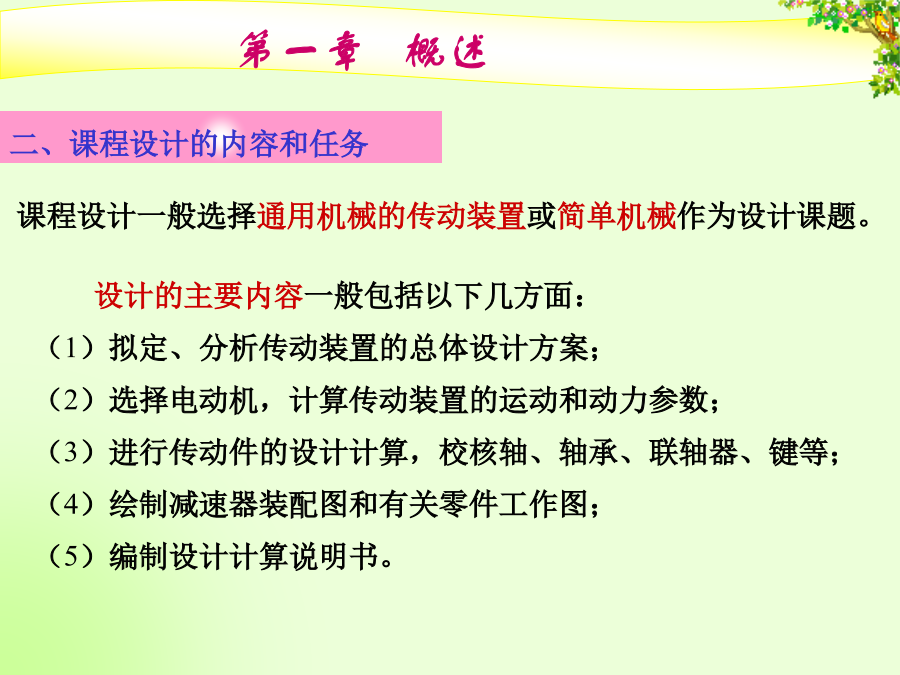 第一章　概述

二、课程设计的内容和任务

课程设计一般选择通用机械的传动装置或简单机械作为设计课题。

设计的主要内容一般包括以下几方面：

（1）拟定、分析传动装置的总体设计方案；

（2）选择电动机，计算传动装置的运动和动力参数；

（3）进行传动件的设计计算，校核轴、轴承、联轴器、键等；

（4）绘制减速器装配图和有关零件工作图；

（5）编制设计计算说明书。